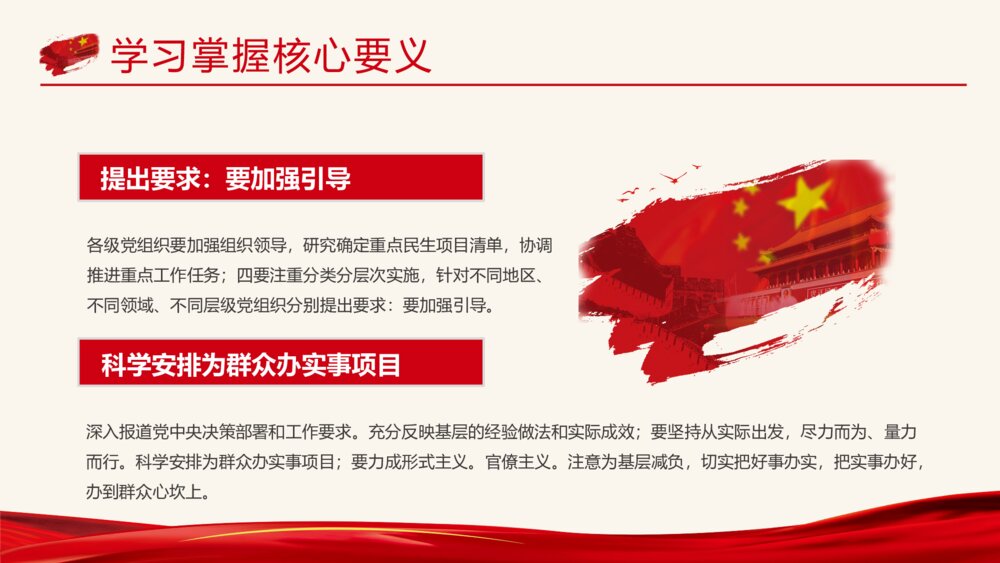 学习掌握核心要义

提出要求：要加强引导

各级党组织要加强组织领导，研究确定重点民生项目清单，协调推进重点工作任务；四要注重分类分层次实施，针对不同地区、不同领域、不同层级党组织分别提出要求：要加强引导。

科学安排为群众办实事项目

深入报道党中央决策部署和工作要求。充分反映基层的经验做法和实际成效；要坚持从实际出发，尽力而为、量力而行。科学安排为群众办实事项目；要力成形式主义。官僚主义。注意为基层减负，切实把好事办实，把实事办好，办到群众心坎上。